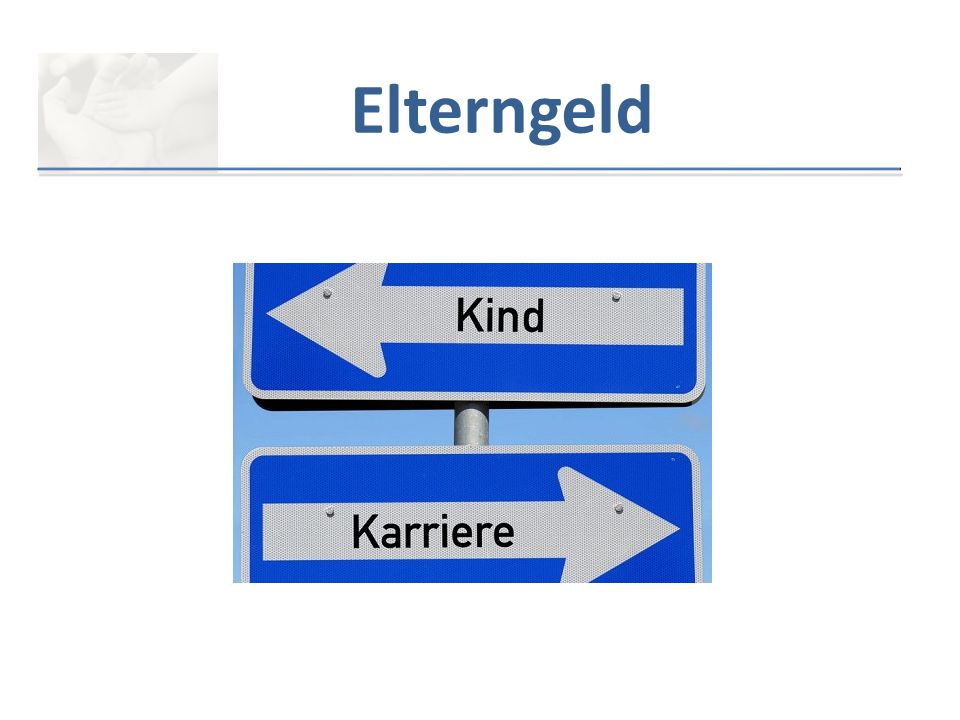 Elterngeld

Kind

Karriere